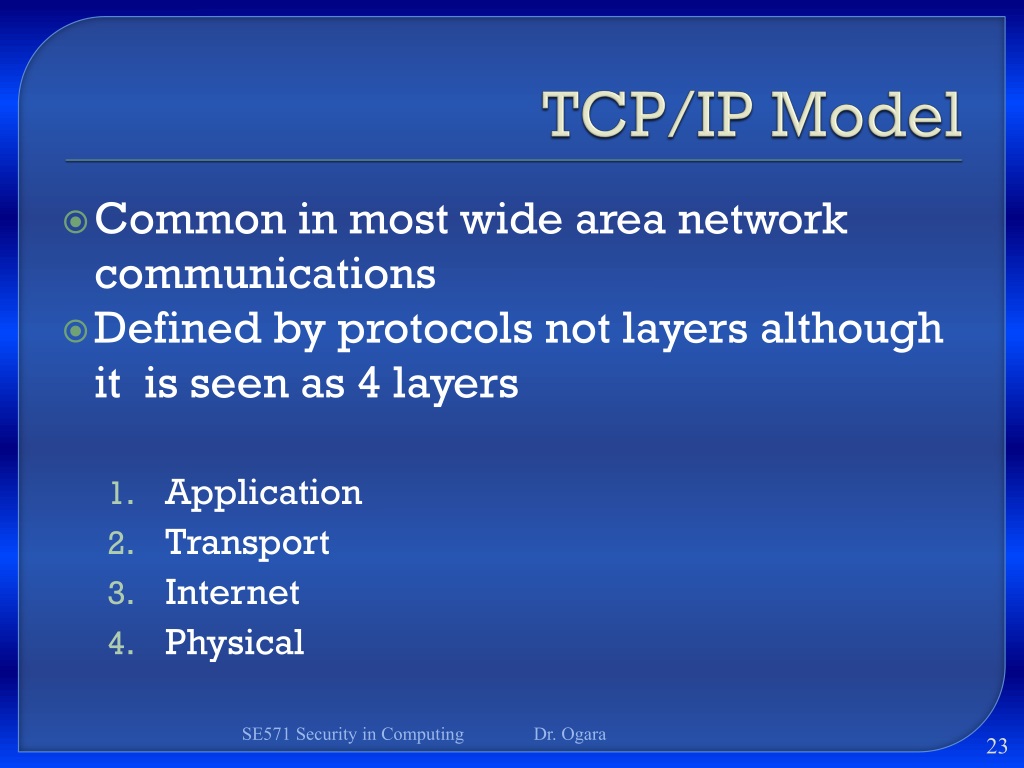 TCP/IP Model

Common in most wide area network communications

Defined by protocols not layers although it is seen as 4 layers

1. Application
2. Transport
3. Internet
4. Physical

SE571 Security in Computing    Dr. Ogara

23